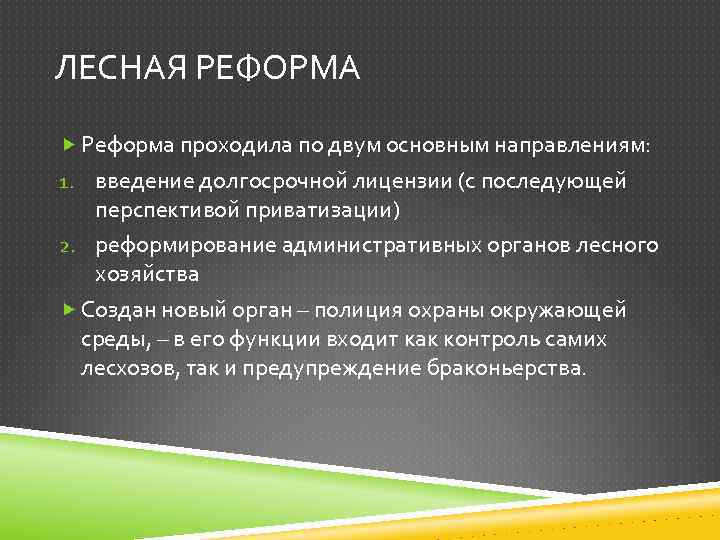 ЛЕСНАЯ РЕФОРМА

Реформа проходила по двум основным направлениям:

1. введение долгосрочной лицензии (с последующей перспективой приватизации)
2. реформирование административных органов лесного хозяйства

Создан новый орган – полиция охраны окружающей среды, – в его функции входит как контроль самих лесхозов, так и предупреждение браконьерства.